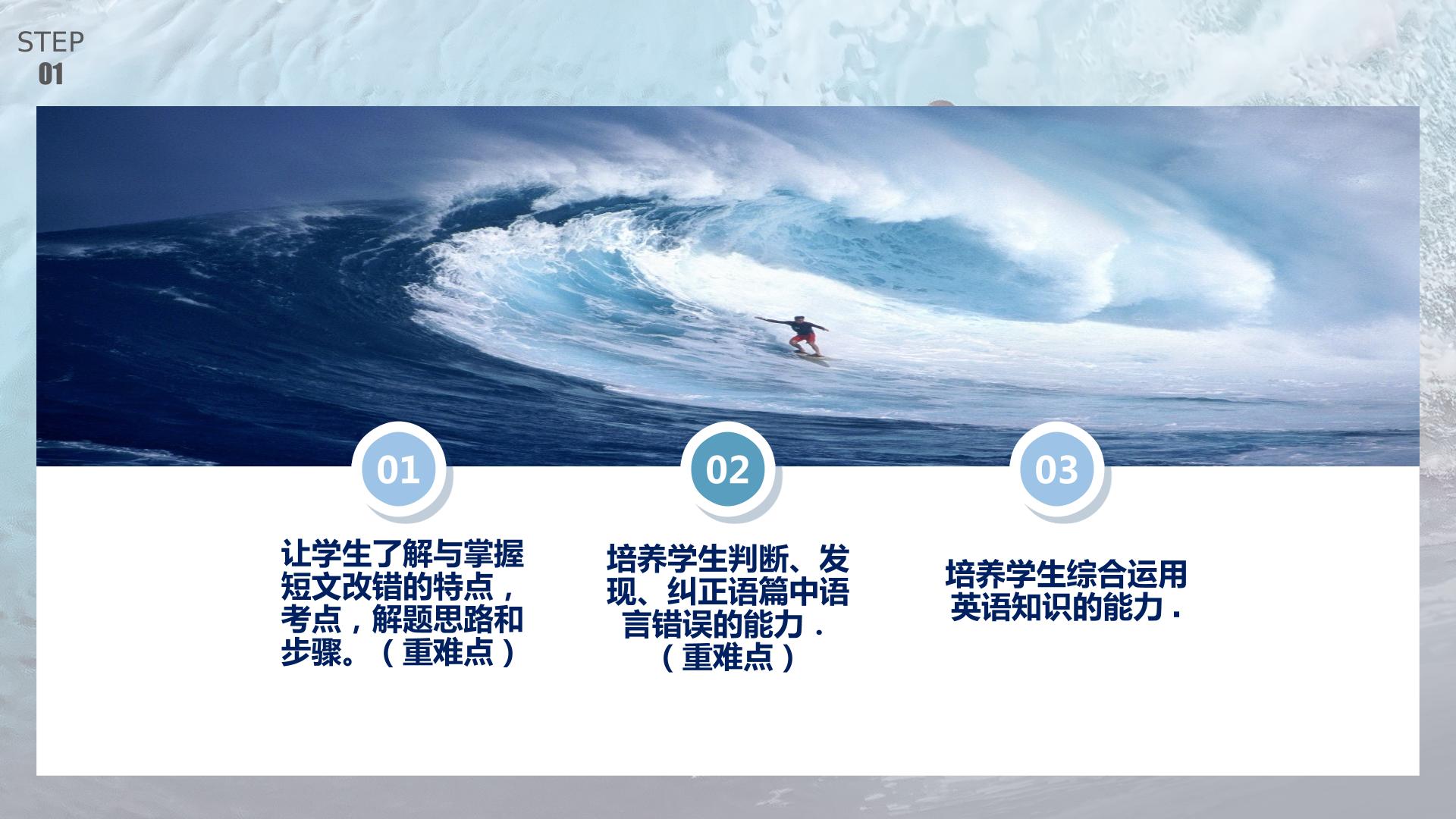 STEP
01

01

让学生了解与掌握短文改错的特点，考点，解题思路和步骤。（重难点）

02

培养学生判断、发现、纠正语篇中语言错误的能力．（重难点）

03

培养学生综合运用英语知识的能力．